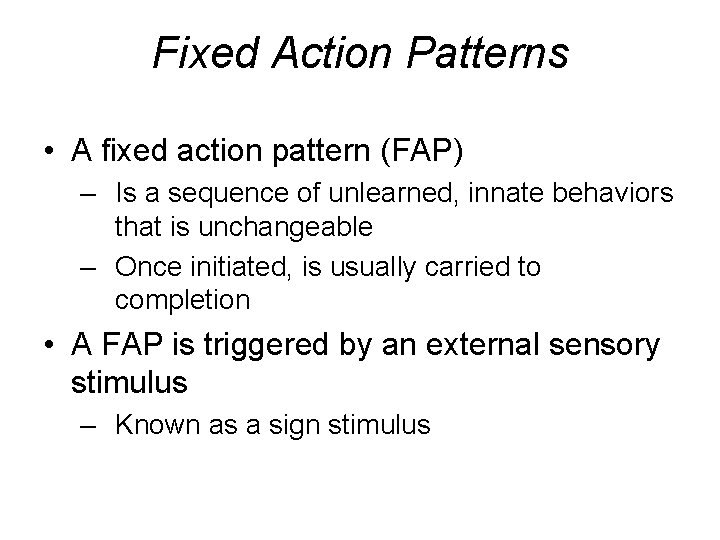 Fixed Action Patterns

• A fixed action pattern (FAP)
 – Is a sequence of unlearned, innate behaviors that is unchangeable
 – Once initiated, is usually carried to completion

• A FAP is triggered by an external sensory stimulus
 – Known as a sign stimulus